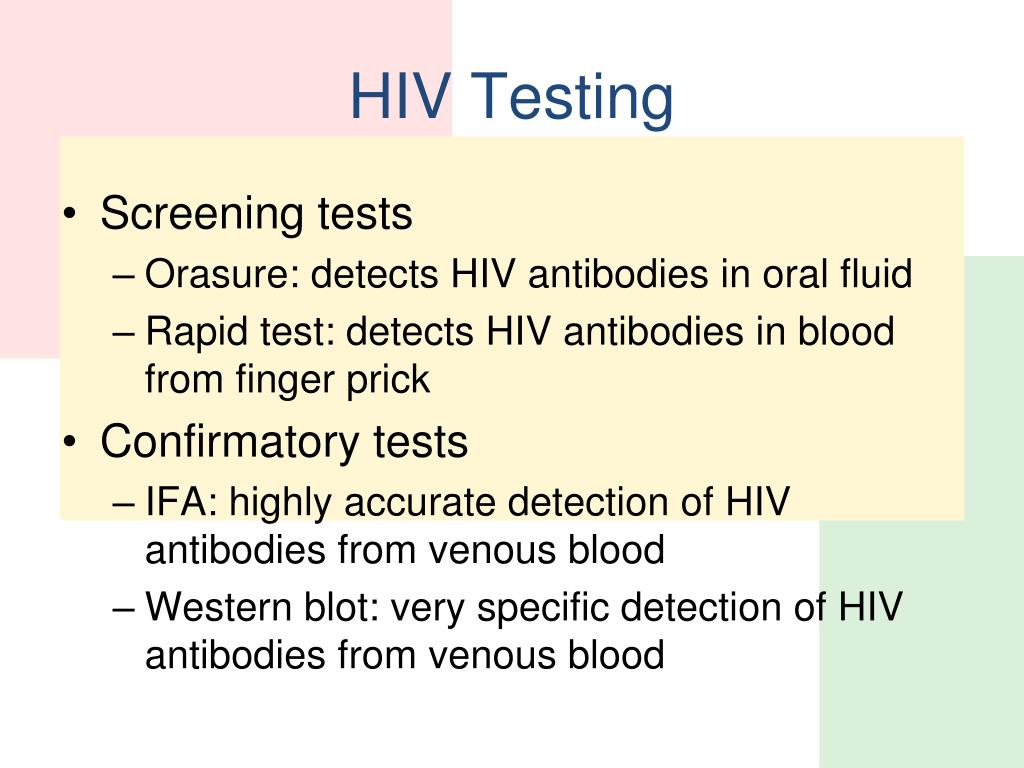 HIV Testing

• Screening tests
  – Orasure: detects HIV antibodies in oral fluid
  – Rapid test: detects HIV antibodies in blood from finger prick
• Confirmatory tests
  – IFA: highly accurate detection of HIV antibodies from venous blood
  – Western blot: very specific detection of HIV antibodies from venous blood